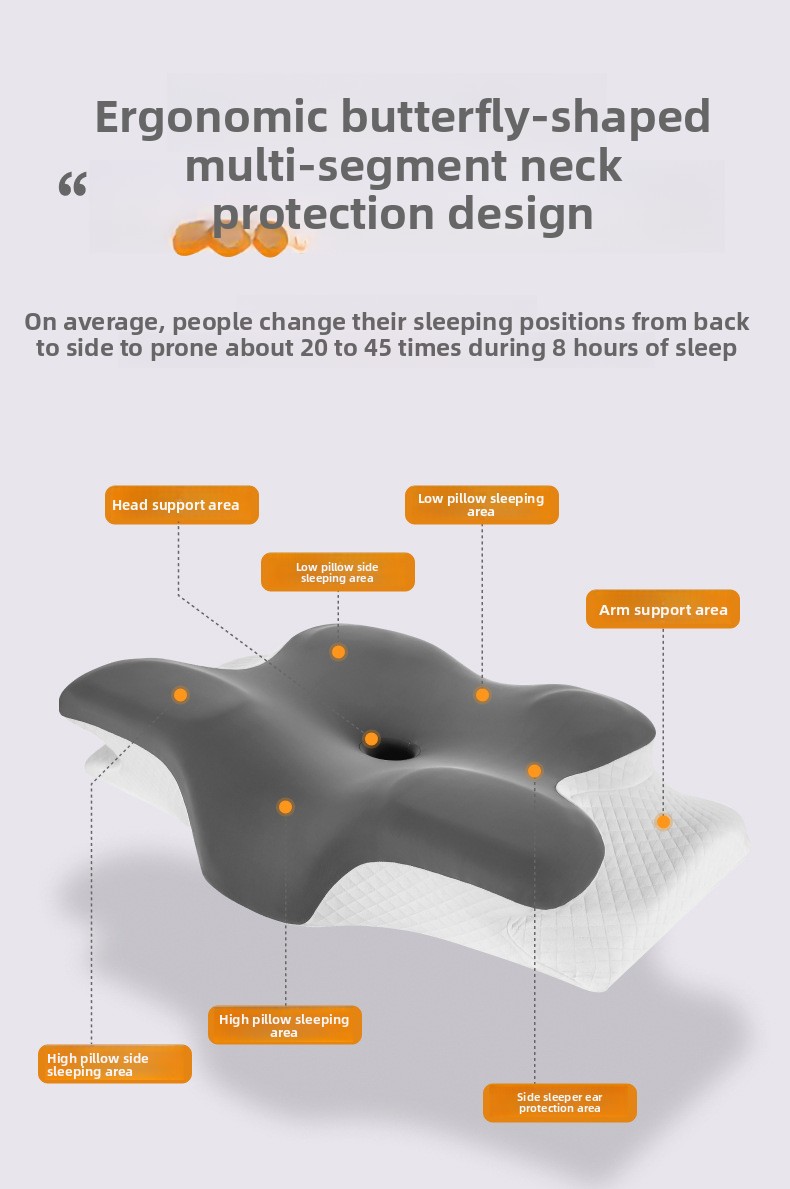 “ Ergonomic butterfly-shaped multi-segment neck protection design

On average, people change their sleeping positions from back to side to prone about 20 to 45 times during 8 hours of sleep

Head support area

Low pillow sleeping area

Low pillow side sleeping area

Arm support area

High pillow sleeping area

High pillow side sleeping area

Side sleeper ear protection area